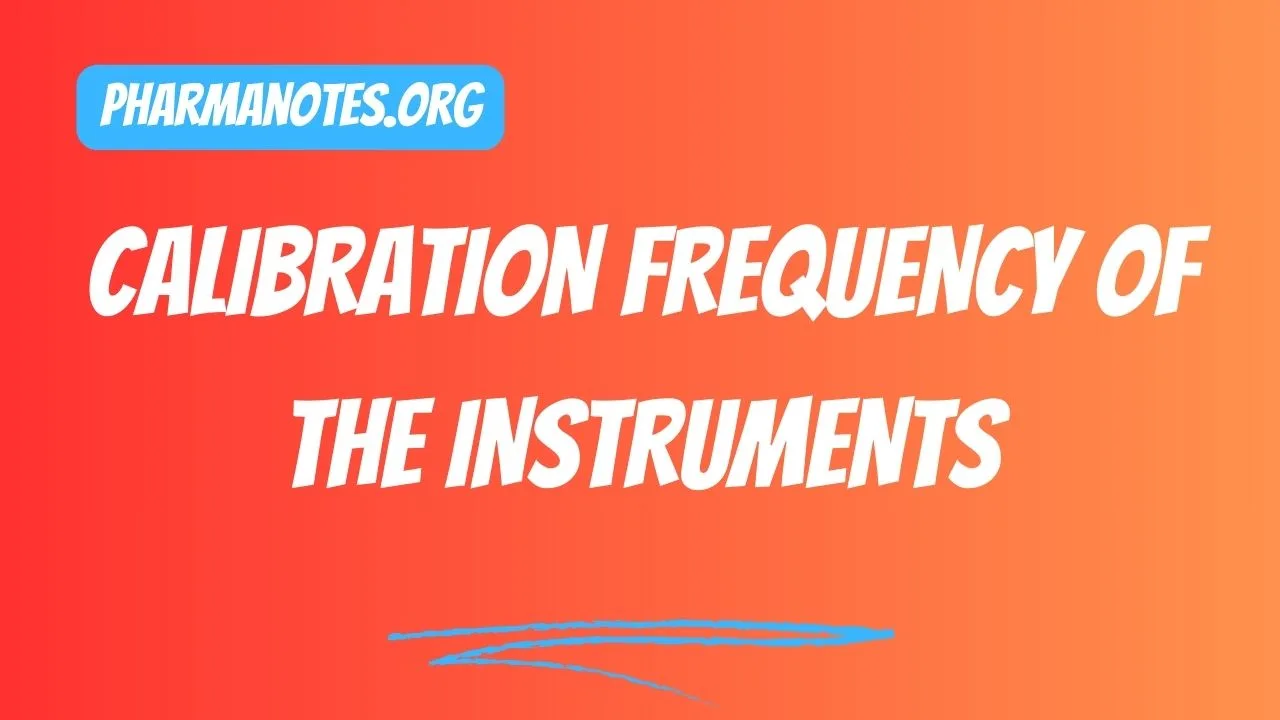 PHARMANOTES.ORG

CALIBRATION FREQUENCY OF THE INSTRUMENTS